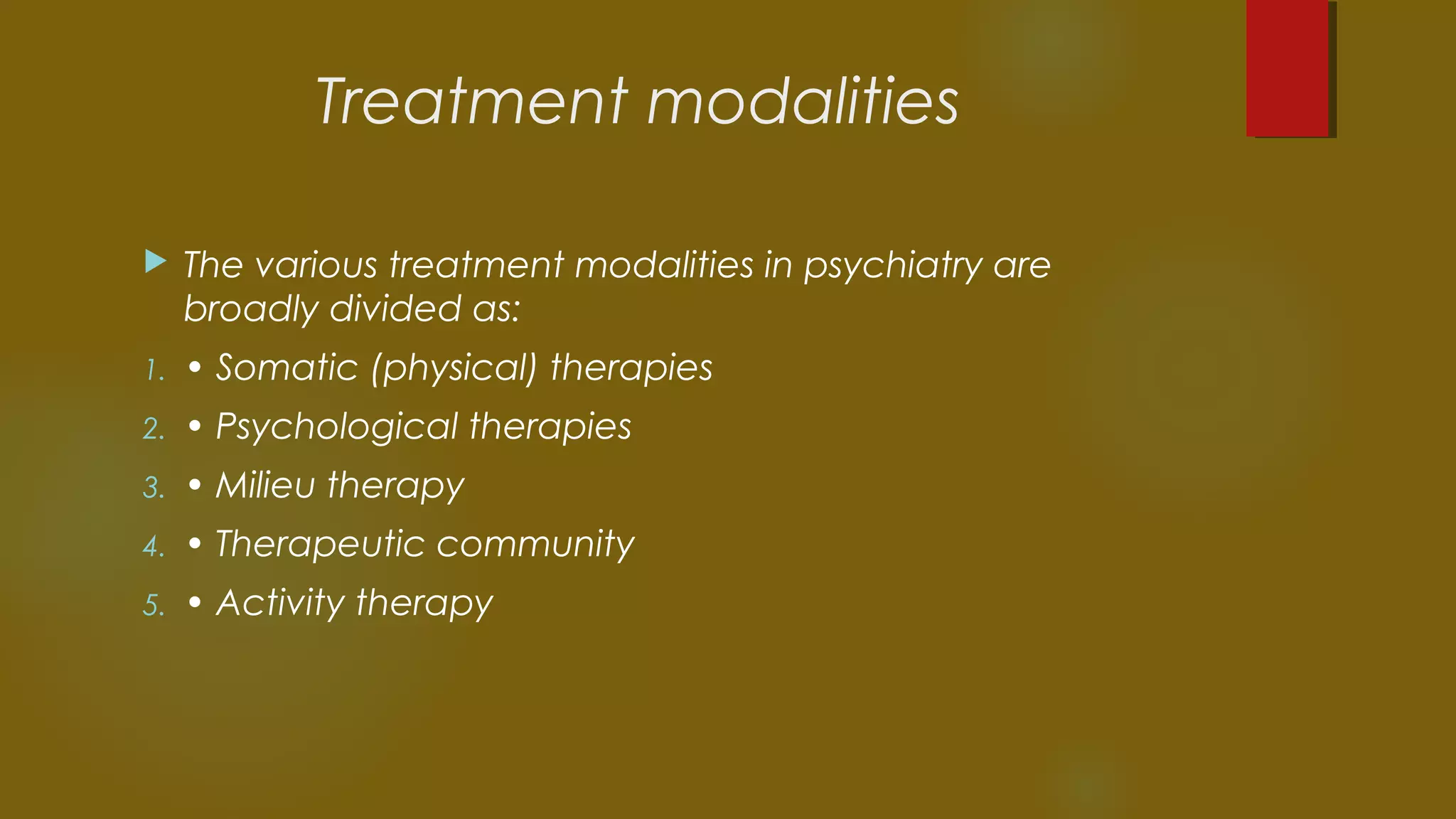 Treatment modalities

The various treatment modalities in psychiatry are broadly divided as:

1. • Somatic (physical) therapies
2. • Psychological therapies
3. • Milieu therapy
4. • Therapeutic community
5. • Activity therapy